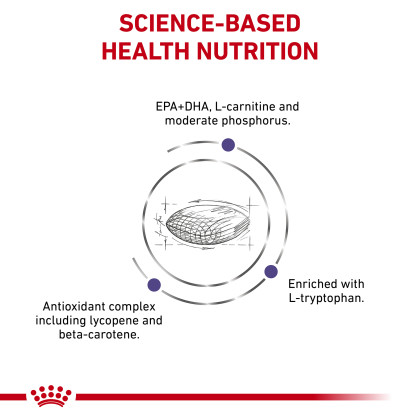 SCIENCE-BASED HEALTH NUTRITION

EPA+DHA, L-carnitine and moderate phosphorus.

Enriched with L-tryptophan.

Antioxidant complex including lycopene and beta-carotene.